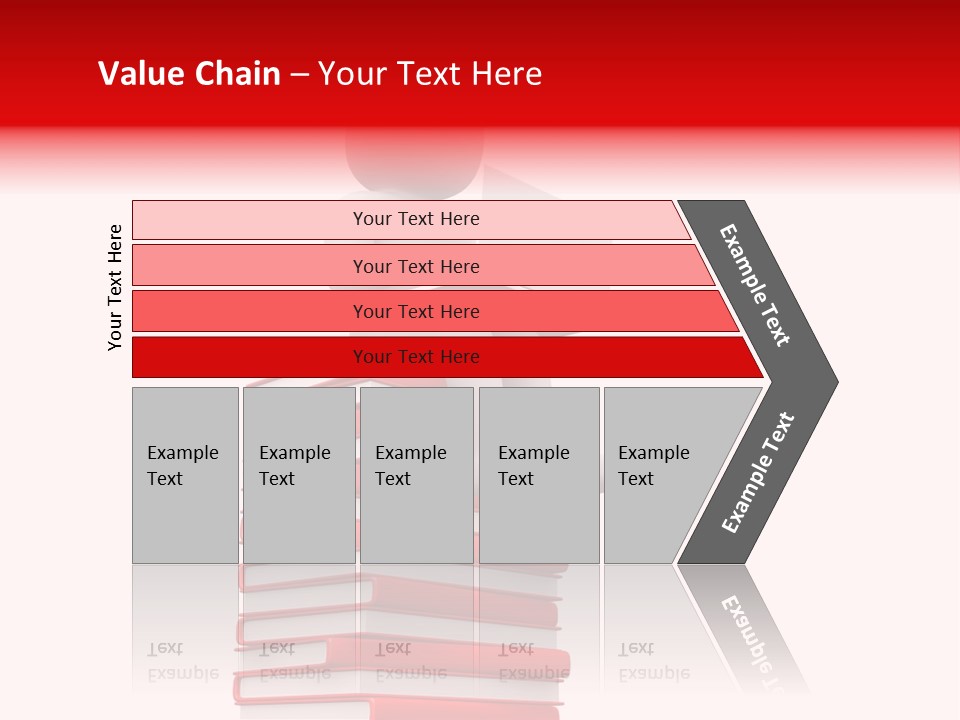 Value Chain – Your Text Here

Your Text Here

Your Text Here

Your Text Here

Your Text Here

Your Text Here

Example Text

Example Text

Example Text

Example Text

Example Text

Example Text

Example Text